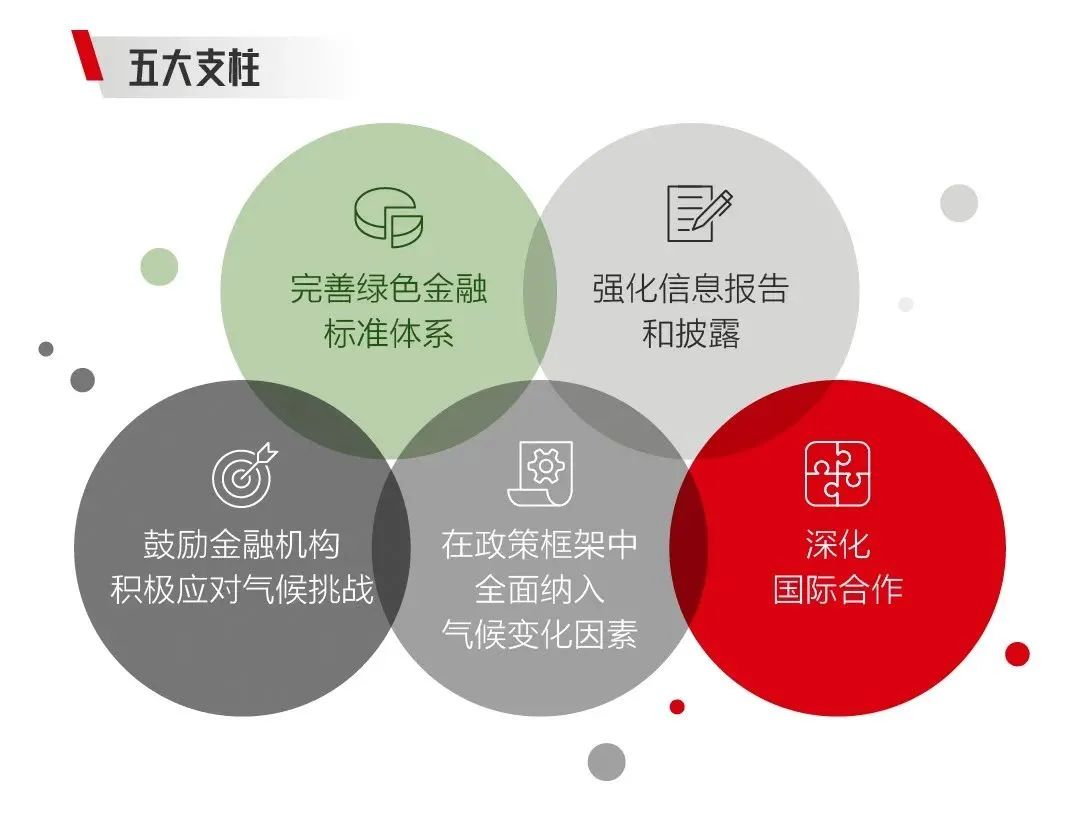 五大支柱

完善绿色金融标准体系

强化信息报告和披露

鼓励金融机构积极应对气候挑战

在政策框架中全面纳入气候变化因素

深化国际合作